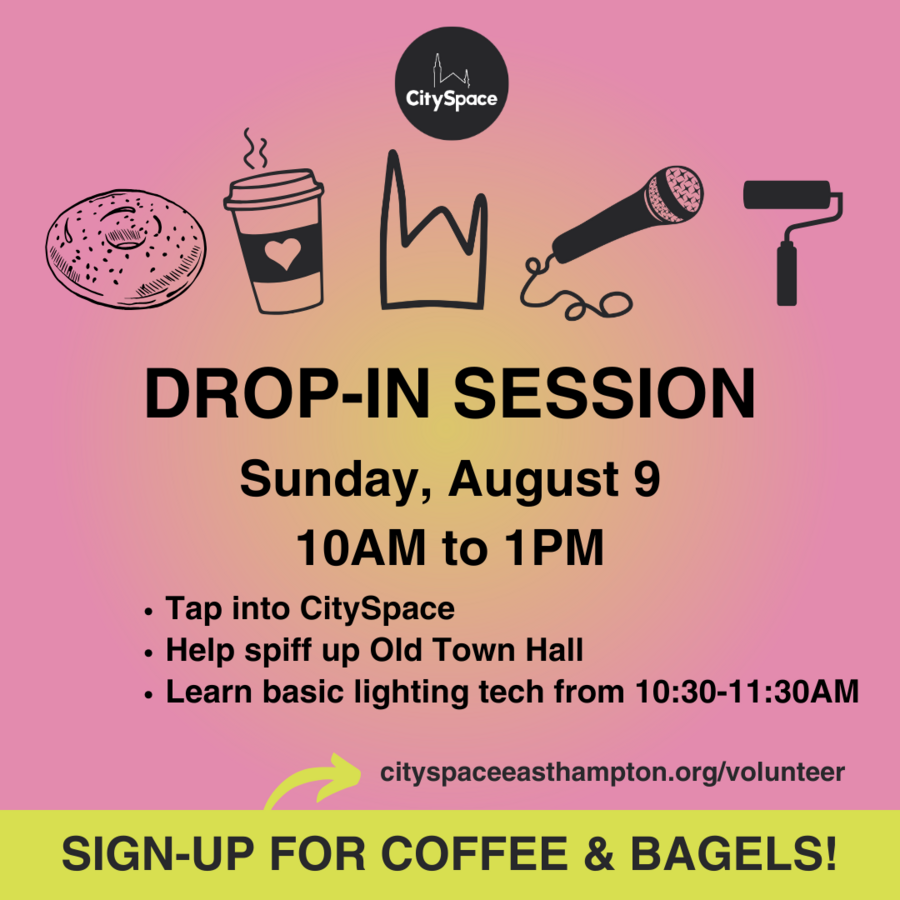 CitySpace

DROP-IN SESSION

Sunday, August 9

10AM to 1PM

• Tap into CitySpace
• Help spiff up Old Town Hall
• Learn basic lighting tech from 10:30-11:30AM

cityspaceeasthampton.org/volunteer

SIGN-UP FOR COFFEE & BAGELS!